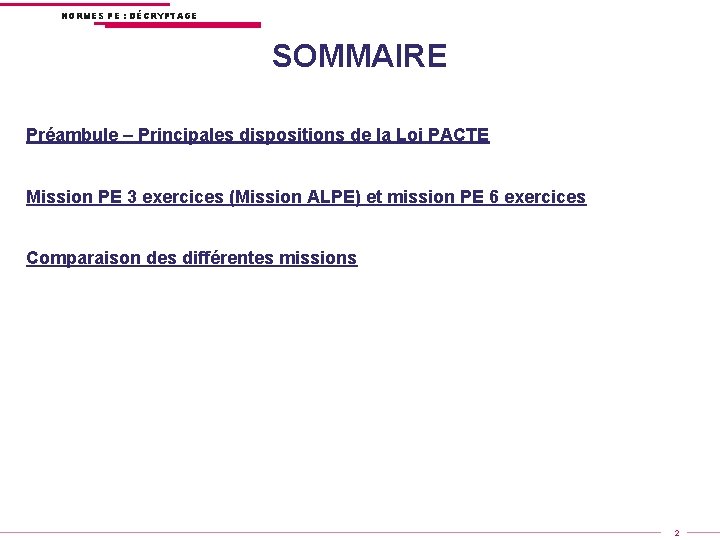 NORMES PE : DÉCRYPTAGE

SOMMAIRE

Préambule – Principales dispositions de la Loi PACTE

Mission PE 3 exercices (Mission ALPE) et mission PE 6 exercices

Comparaison des différentes missions

2